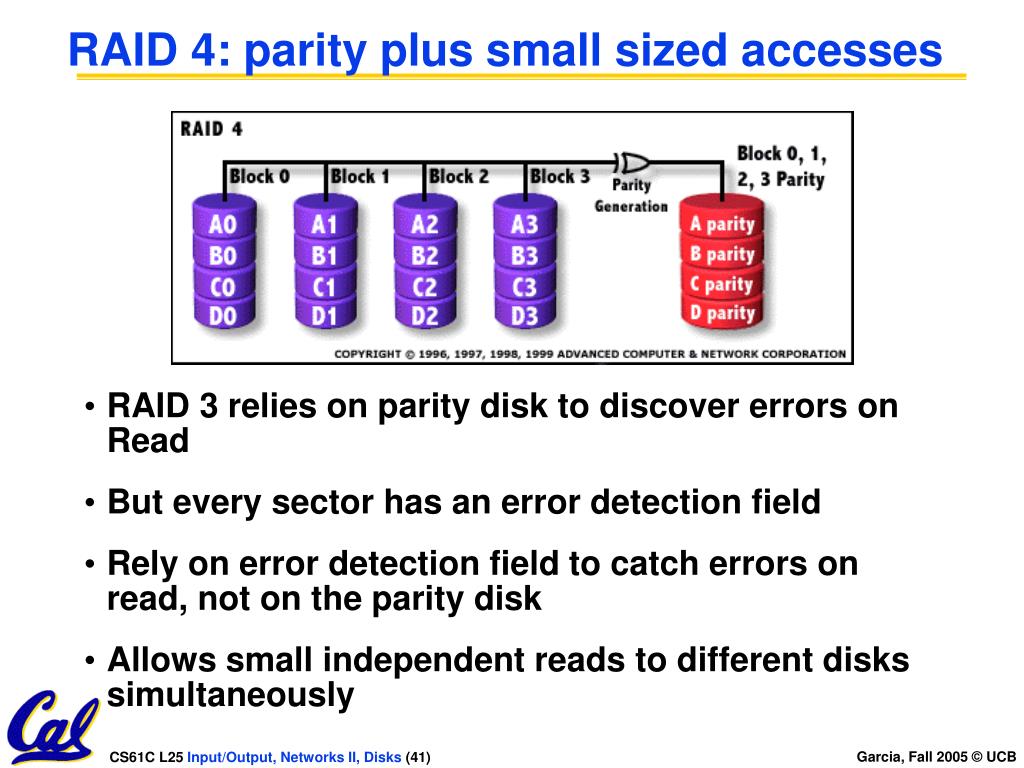 RAID 4: parity plus small sized accesses

RAID 4

Block 0 Block 1 Block 2 Block 3 Parity Generation Block 0, 1, 2, 3 Parity

A0 B0 C0 D0

A1 B1 C1 D1

A2 B2 C2 D2

A3 B3 C3 D3

A parity B parity C parity D parity

COPYRIGHT © 1996, 1997, 1998, 1999 ADVANCED COMPUTER & NETWORK CORPORATION

• RAID 3 relies on parity disk to discover errors on Read

• But every sector has an error detection field

• Rely on error detection field to catch errors on read, not on the parity disk

• Allows small independent reads to different disks simultaneously

Cal

CS61C L25 Input/Output, Networks II, Disks (41)

Garcia, Fall 2005 © UCB